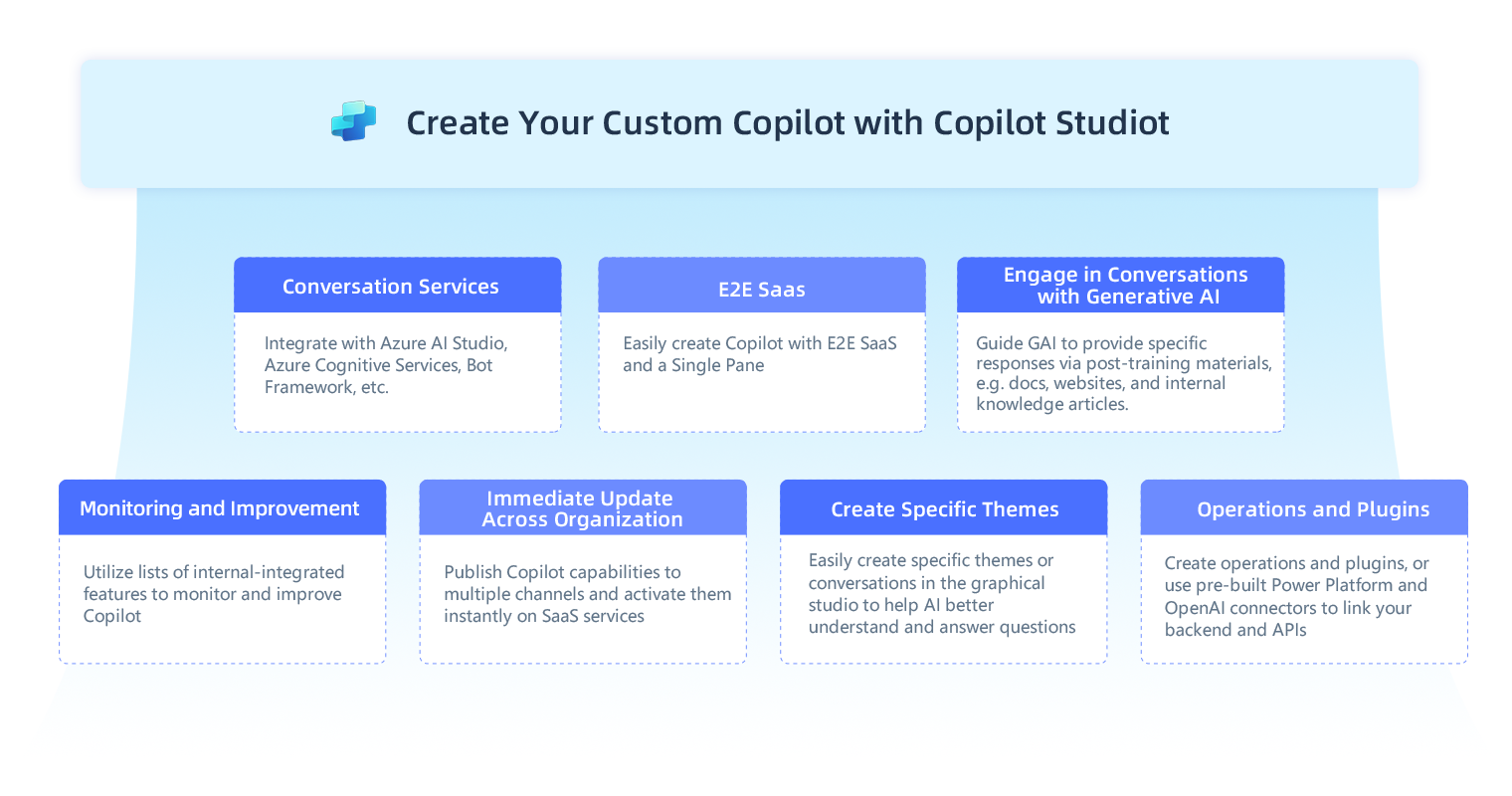 Create Your Custom Copilot with Copilot Studiot

Conversation Services

Integrate with Azure AI Studio, Azure Cognitive Services, Bot Framework, etc.

E2E Saas

Easily create Copilot with E2E SaaS and a Single Pane

Engage in Conversations with Generative AI

Guide GAI to provide specific responses via post-training materials, e.g. docs, websites, and internal knowledge articles.

Monitoring and Improvement

Utilize lists of internal-integrated features to monitor and improve Copilot

Immediate Update Across Organization

Publish Copilot capabilities to multiple channels and activate them instantly on SaaS services

Create Specific Themes

Easily create specific themes or conversations in the graphical studio to help AI better understand and answer questions

Operations and Plugins

Create operations and plugins, or use pre-built Power Platform and OpenAI connectors to link your backend and APIs